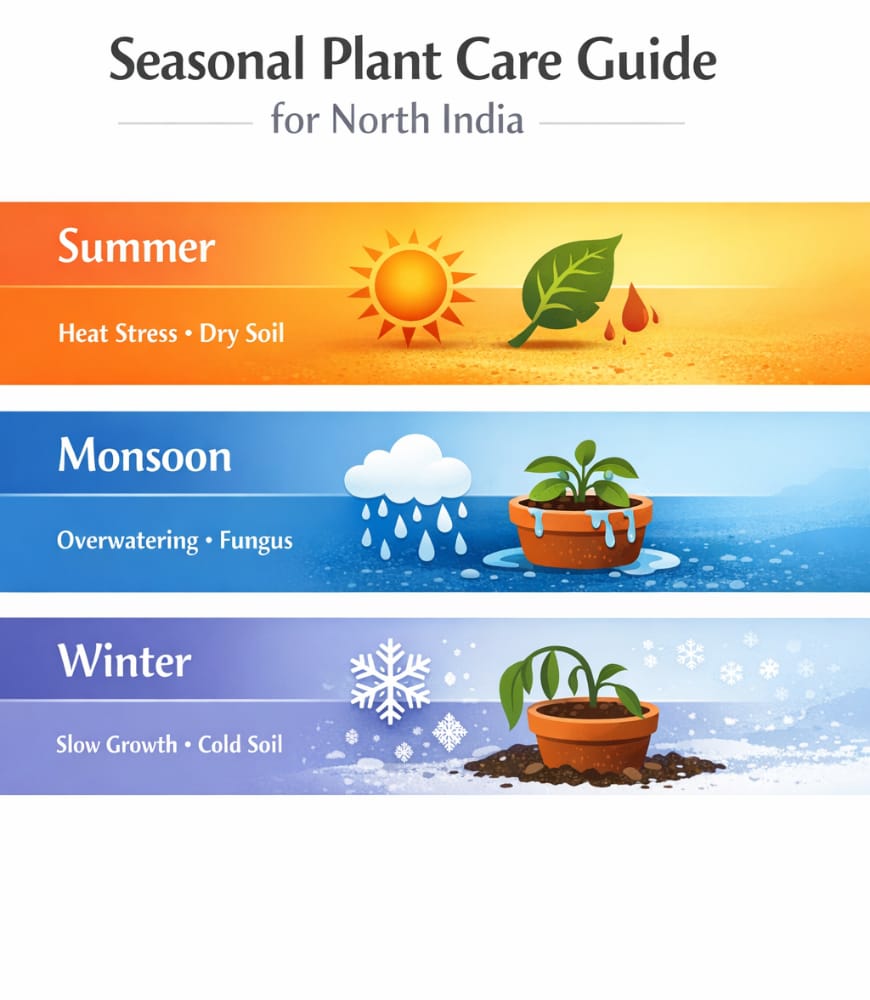 Seasonal Plant Care Guide

for North India

Summer

Heat Stress • Dry Soil

Monsoon

Overwatering • Fungus

Winter

Slow Growth • Cold Soil